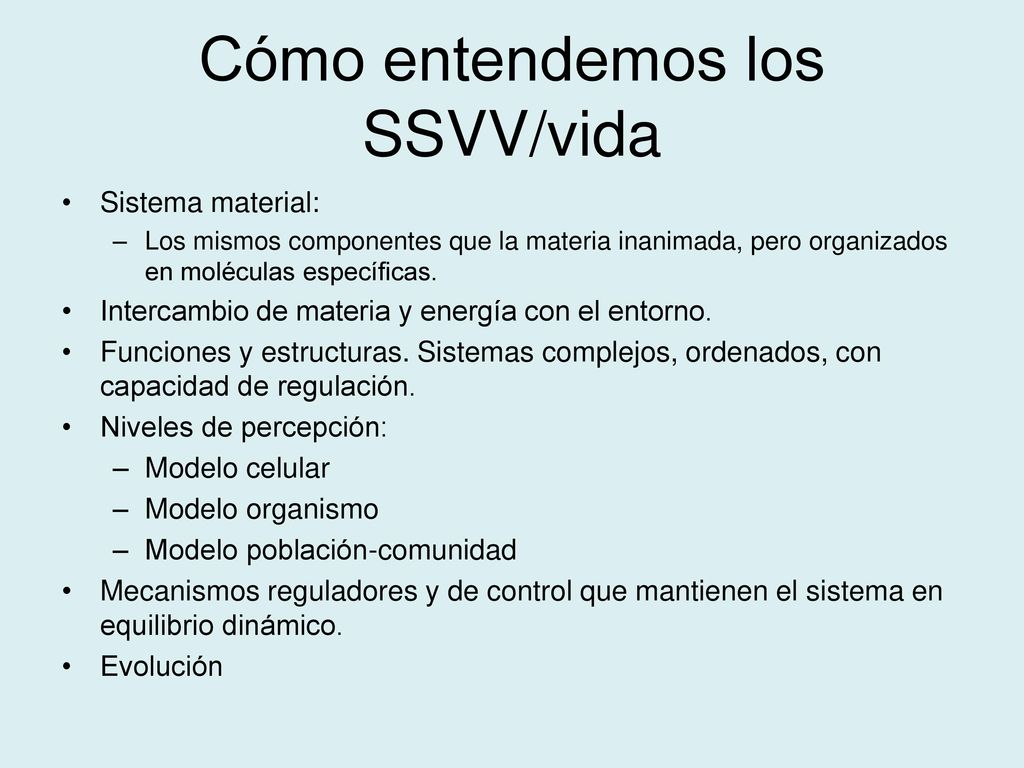 Cómo entendemos los SSVV/vida

• Sistema material:
– Los mismos componentes que la materia inanimada, pero organizados en moléculas específicas.
• Intercambio de materia y energía con el entorno.
• Funciones y estructuras. Sistemas complejos, ordenados, con capacidad de regulación.
• Niveles de percepción:
– Modelo celular
– Modelo organismo
– Modelo población-comunidad
• Mecanismos reguladores y de control que mantienen el sistema en equilibrio dinámico.
• Evolución